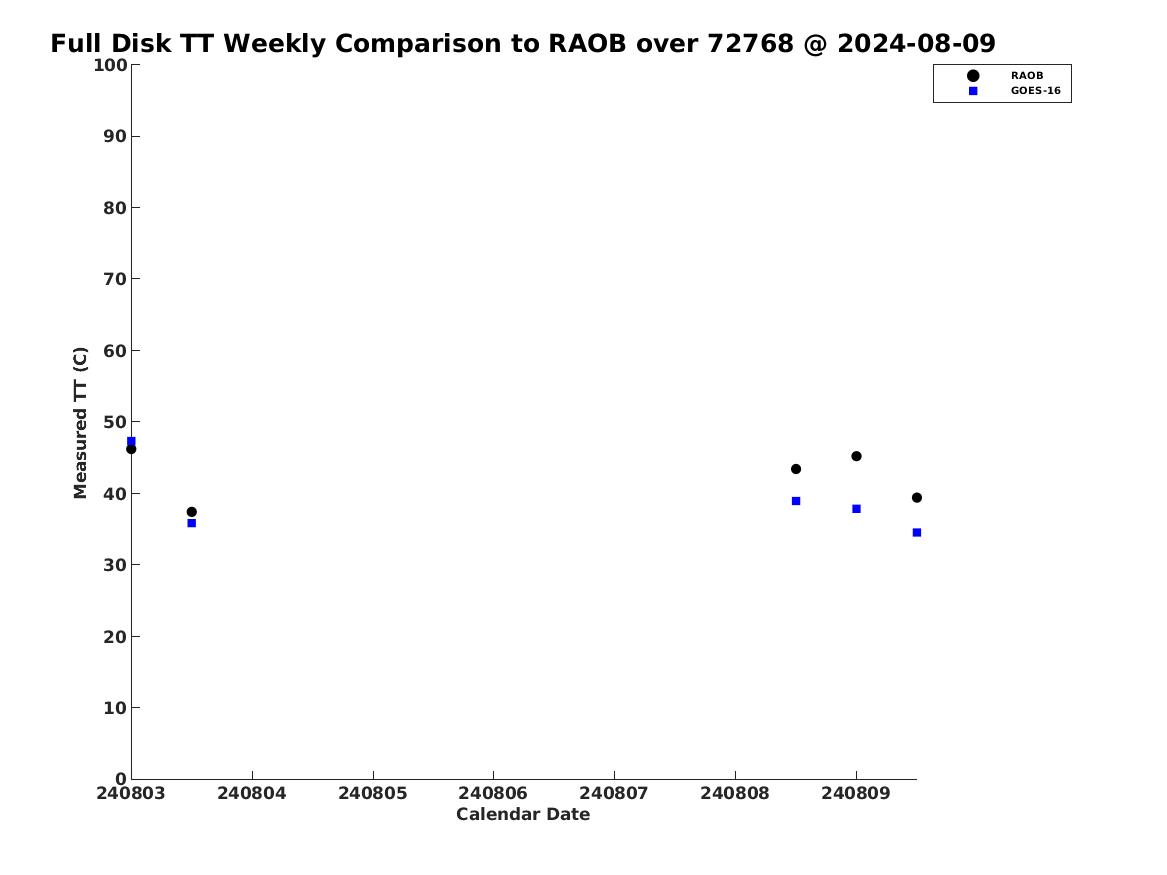 Full Disk TT Weekly Comparison to RAOB over 72768 @ 2024-08-09

RAOB
GOES-16

Measured TT (C)

100
90
80
70
60
50
40
30
20
10
0

240803 240804 240805 240806 240807 240808 240809

Calendar Date